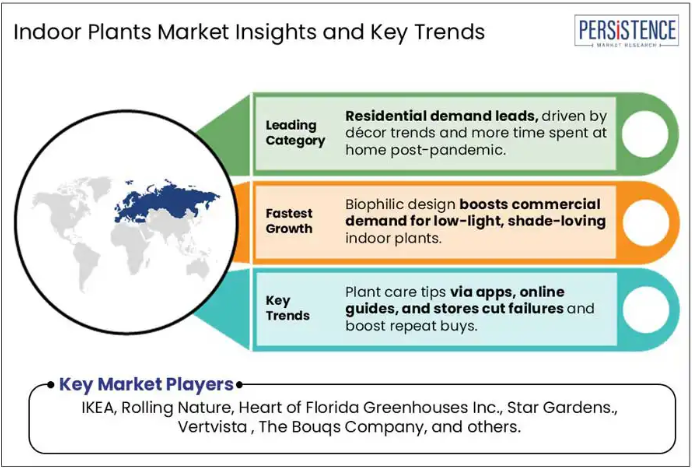 Indoor Plants Market Insights and Key Trends

PERSISTENCE
MARKET RESEARCH

Leading Category

Residential demand leads, driven by décor trends and more time spent at home post-pandemic.

Fastest Growth

Biophilic design boosts commercial demand for low-light, shade-loving indoor plants.

Key Trends

Plant care tips via apps, online guides, and stores cut failures and boost repeat buys.

Key Market Players

IKEA, Rolling Nature, Heart of Florida Greenhouses Inc., Star Gardens., Vertvista , The Bouqs Company, and others.